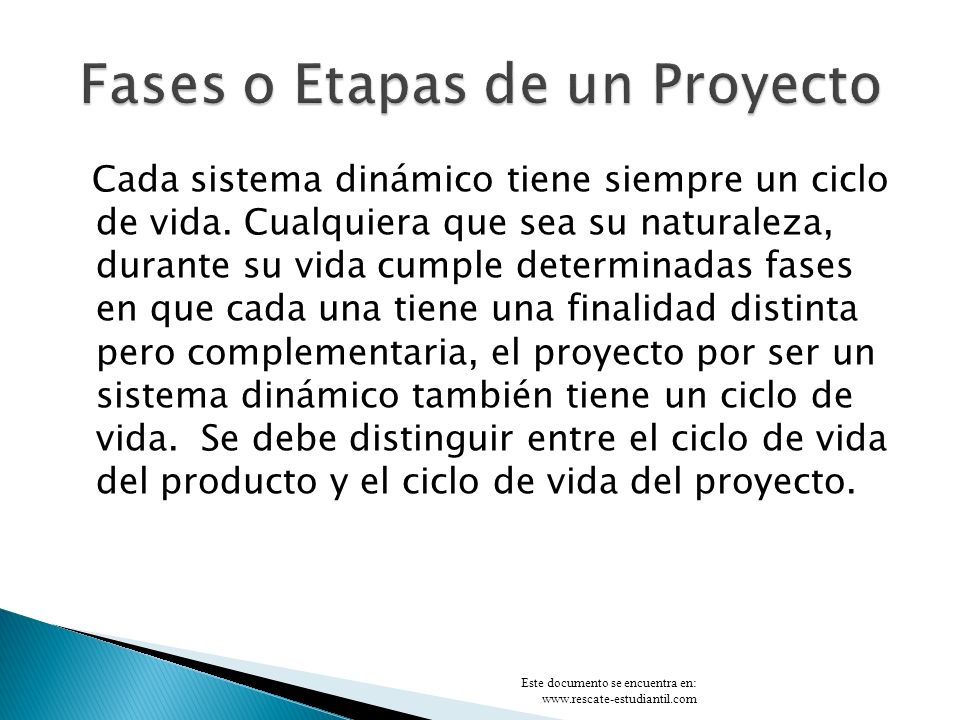 Fases o Etapas de un Proyecto

Cada sistema dinámico tiene siempre un ciclo de vida. Cualquiera que sea su naturaleza, durante su vida cumple determinadas fases en que cada una tiene una finalidad distinta pero complementaria, el proyecto por ser un sistema dinámico también tiene un ciclo de vida. Se debe distinguir entre el ciclo de vida del producto y el ciclo de vida del proyecto.

Este documento se encuentra en:
www.rescate-estudiantil.com